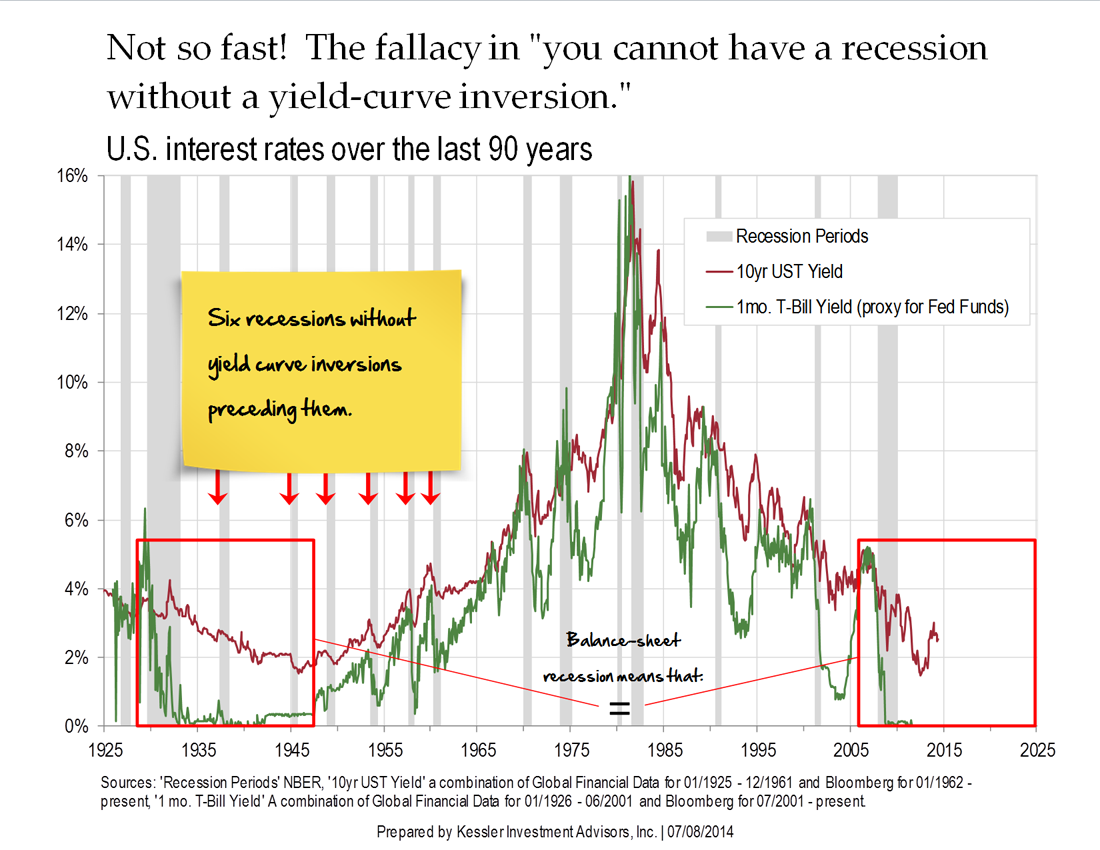 Not so fast! The fallacy in "you cannot have a recession without a yield-curve inversion."

U.S. interest rates over the last 90 years

16%
14%
12%
10%
8%
6%
4%
2%
0%

Recession Periods
10yr UST Yield
1mo. T-Bill Yield (proxy for Fed Funds)

Six recessions without yield curve inversions preceding them.

Balance-sheet recession means that:
=

1925 1935 1945 1955 1965 1975 1985 1995 2005 2015 2025

Sources: 'Recession Periods' NBER, '10yr UST Yield' a combination of Global Financial Data for 01/1925 - 12/1961 and Bloomberg for 01/1962 - present, '1 mo. T-Bill Yield' A combination of Global Financial Data for 01/1926 - 06/2001 and Bloomberg for 07/2001 - present.

Prepared by Kessler Investment Advisors, Inc. | 07/08/2014